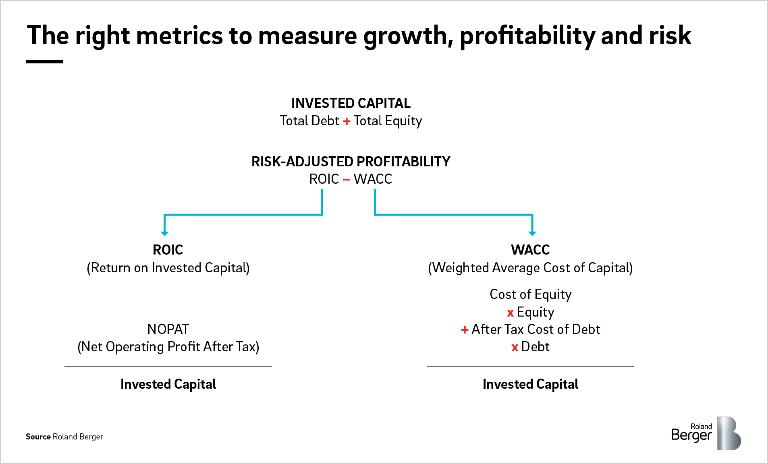 The right metrics to measure growth, profitability and risk

INVESTED CAPITAL
Total Debt + Total Equity

RISK-ADJUSTED PROFITABILITY
ROIC – WACC

ROIC
(Return on Invested Capital)

NOPAT
(Net Operating Profit After Tax)

Invested Capital

WACC
(Weighted Average Cost of Capital)

Cost of Equity
x Equity
+ After Tax Cost of Debt
x Debt

Invested Capital

Source Roland Berger

Roland Berger